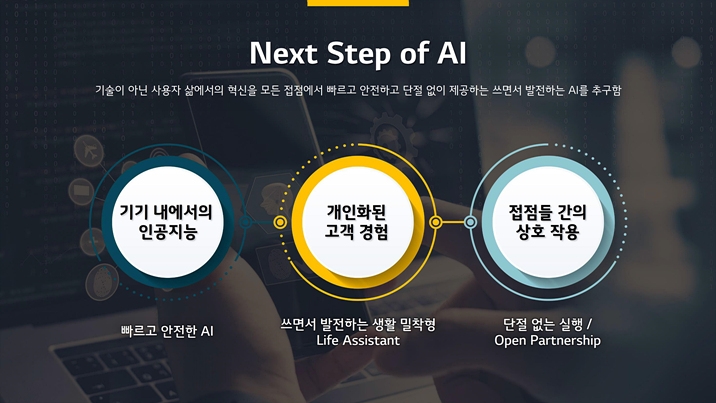 Next Step of AI

기술이 아닌 사용자 삶에서의 혁신을 모든 접점에서 빠르고 안전하고 단절 없이 제공하는 쓰면서 발전하는 AI를 추구함

기기 내에서의 인공지능

개인화된 고객 경험

접점들 간의 상호 작용

빠르고 안전한 AI

쓰면서 발전하는 생활 밀착형 Life Assistant

단절 없는 실행 / Open Partnership